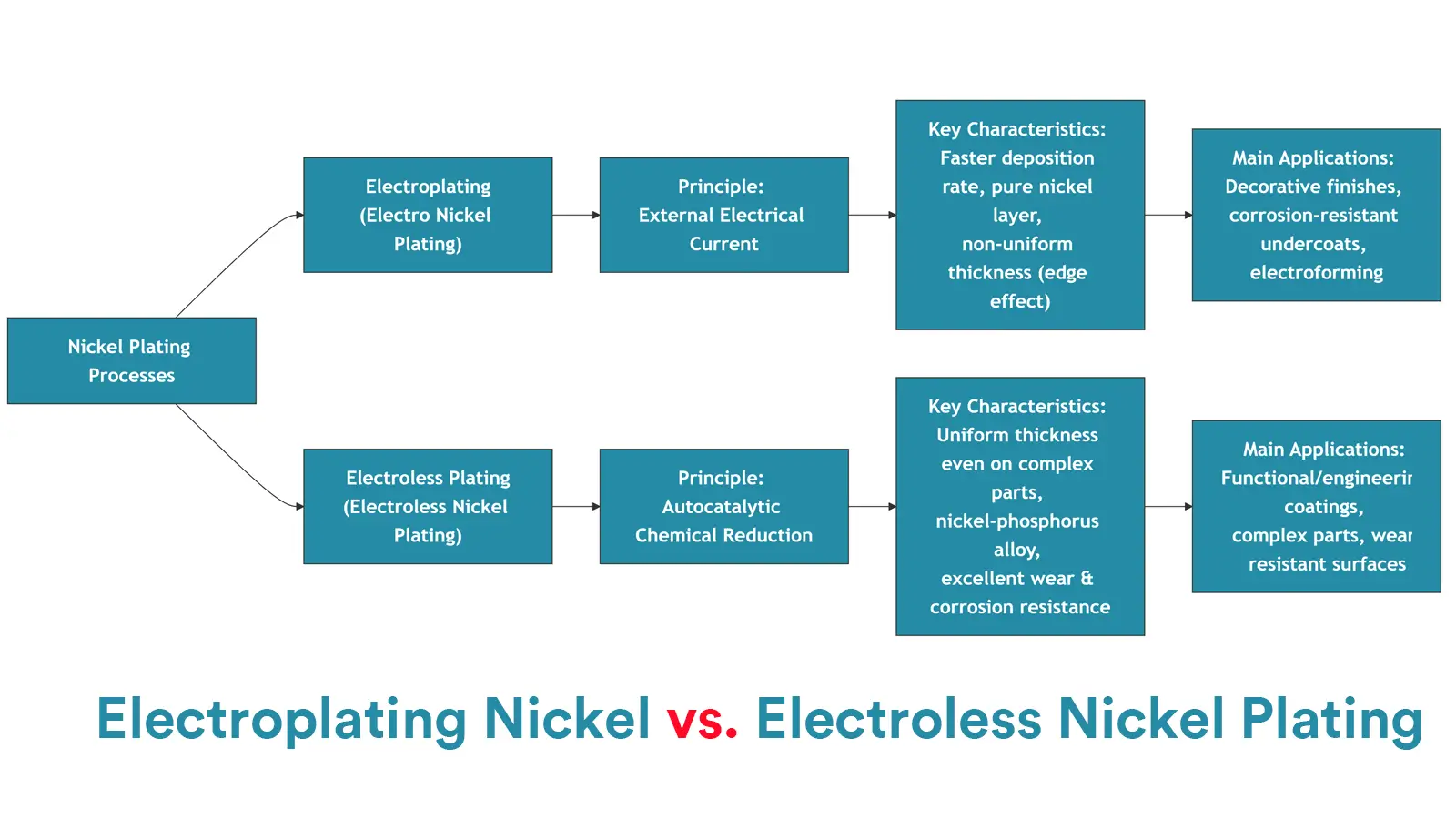 Nickel Plating Processes

Electroplating (Electro Nickel Plating)

Principle: External Electrical Current

Key Characteristics: Faster deposition rate, pure nickel layer, non-uniform thickness (edge effect)

Main Applications: Decorative finishes, corrosion-resistant undercoats, electroforming

Electroless Plating (Electroless Nickel Plating)

Principle: Autocatalytic Chemical Reduction

Key Characteristics: Uniform thickness even on complex parts, nickel-phosphorus alloy, excellent wear & corrosion resistance

Main Applications: Functional/engineerir coatings, complex parts, wear resistant surfaces

Electroplating Nickel vs. Electroless Nickel Plating